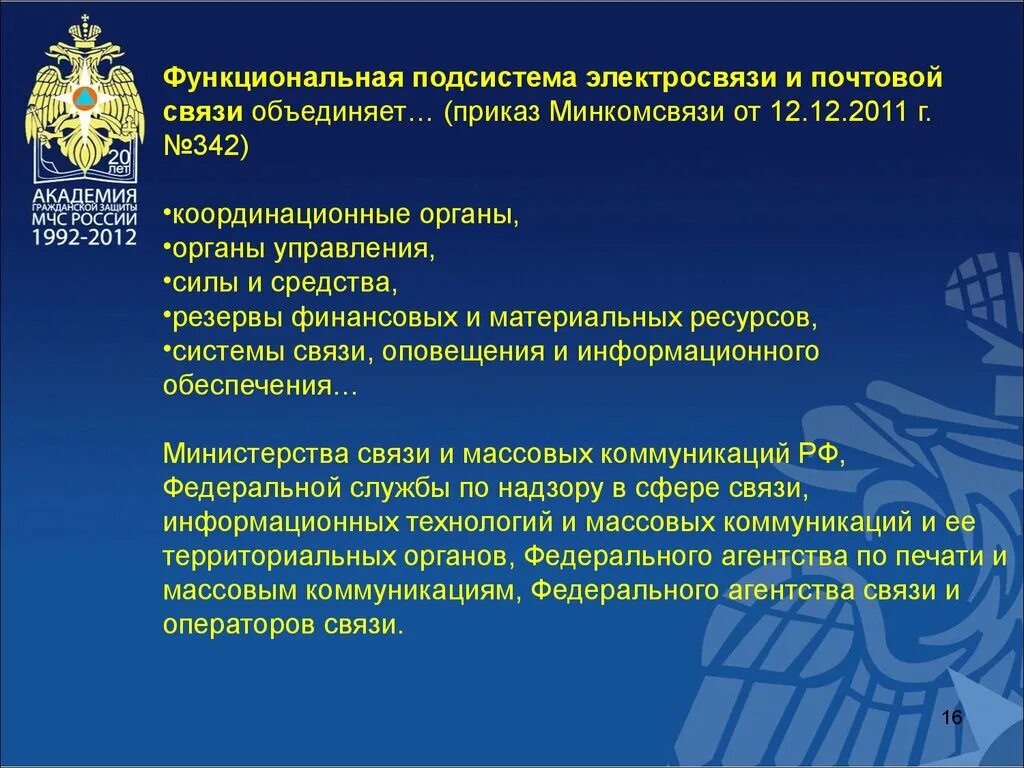 20 ЛЕТ
АКАДЕМИЯ
ГРАЖДАНСКОЙ ЗАЩИТЫ
МЧС РОССИИ
1992-2012

Функциональная подсистема электросвязи и почтовой связи объединяет… (приказ Минкомсвязи от 12.12.2011 г. №342)

•координационные органы,
•органы управления,
•силы и средства,
•резервы финансовых и материальных ресурсов,
•системы связи, оповещения и информационного обеспечения…

Министерства связи и массовых коммуникаций РФ, Федеральной службы по надзору в сфере связи, информационных технологий и массовых коммуникаций и ее территориальных органов, Федерального агентства по печати и массовым коммуникациям, Федерального агентства связи и операторов связи.

16